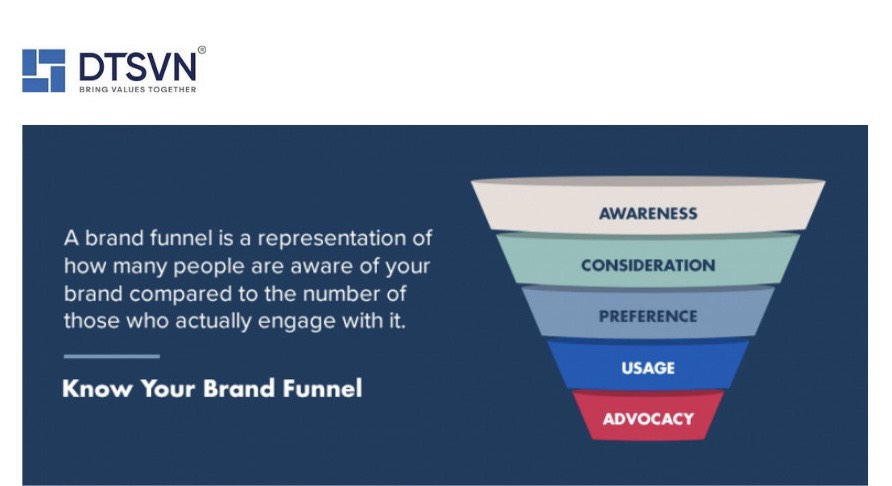 DTSVN®
BRING VALUES TOGETHER

A brand funnel is a representation of how many people are aware of your brand compared to the number of those who actually engage with it.

Know Your Brand Funnel

AWARENESS
CONSIDERATION
PREFERENCE
USAGE
ADVOCACY